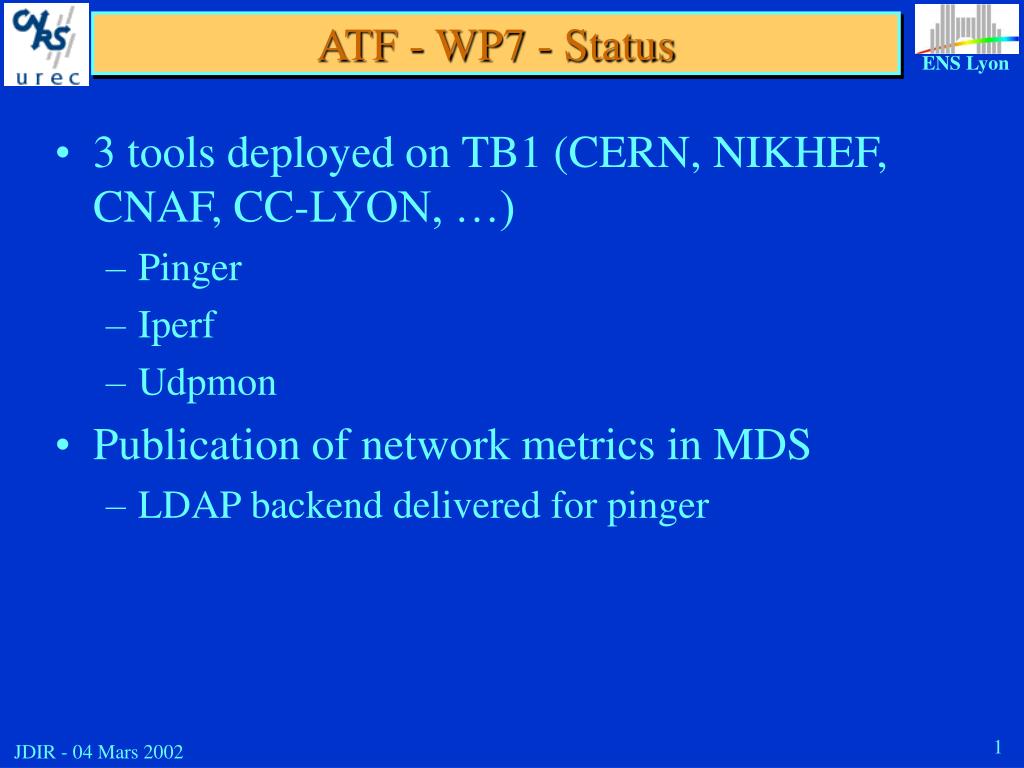 CNRS
urec

ATF - WP7 - Status

ENS Lyon

• 3 tools deployed on TB1 (CERN, NIKHEF, CNAF, CC-LYON, …)
 – Pinger
 – Iperf
 – Udpmon
• Publication of network metrics in MDS
 – LDAP backend delivered for pinger

JDIR - 04 Mars 2002

1